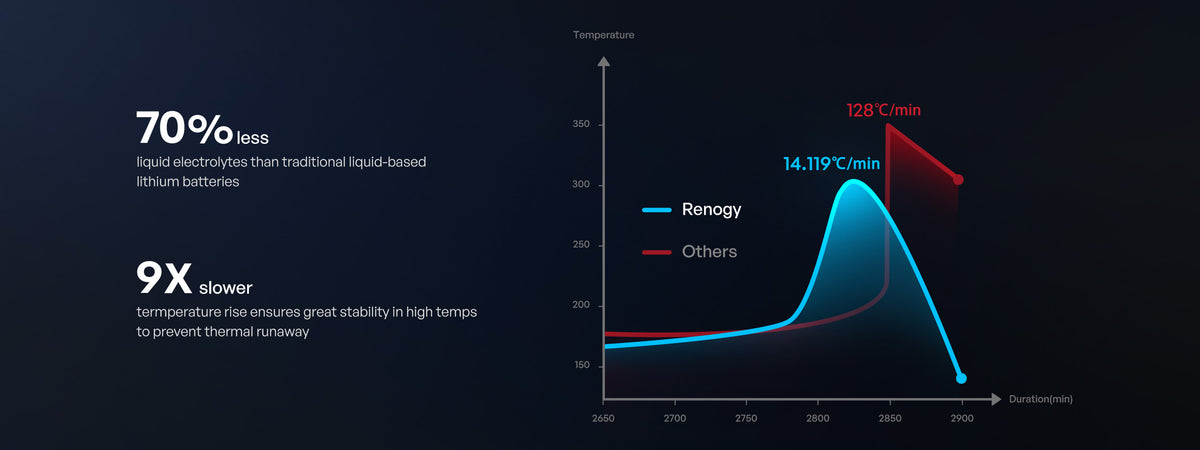 70% less
liquid electrolytes than traditional liquid-based lithium batteries

9X slower
termperature rise ensures great stability in high temps to prevent thermal runaway

Temperature

350
300
250
200
150

128℃/min
14.119℃/min

Renogy
Others

2650 2700 2750 2800 2850 2900
Duration(min)